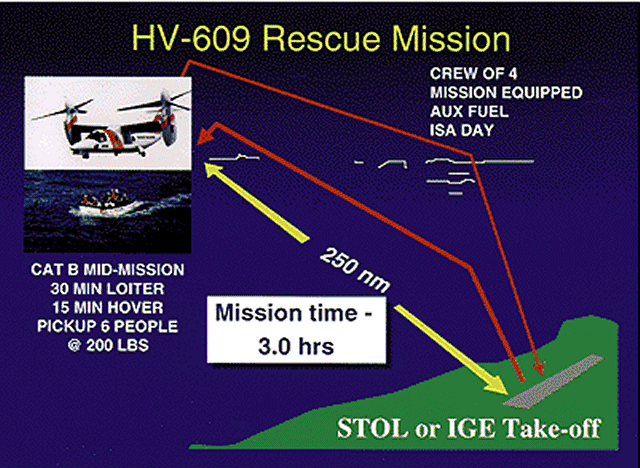 HV-609 Rescue Mission

CREW OF 4
MISSION EQUIPPED
AUX FUEL
ISA DAY

CAT B MID-MISSION
30 MIN LOITER
15 MIN HOVER
PICKUP 6 PEOPLE
@ 200 LBS

250 nm

Mission time - 3.0 hrs

STOL or IGE Take-off